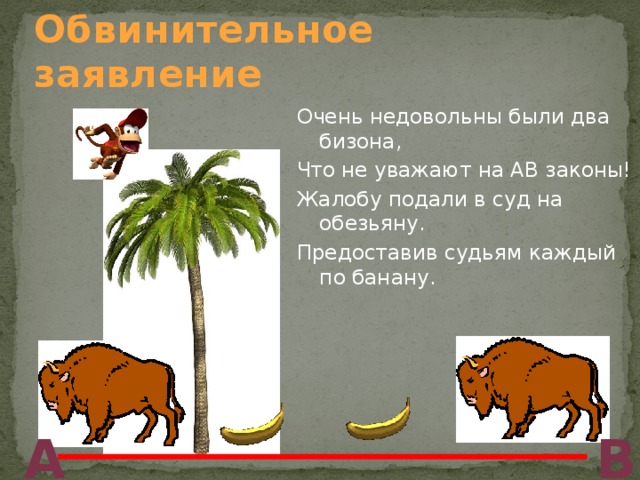 Обвинительное заявление

Очень недовольны были два бизона,

Что не уважают на АВ законы!

Жалобу подали в суд на обезьяну.

Предоставив судьям каждый по банану.

А

В